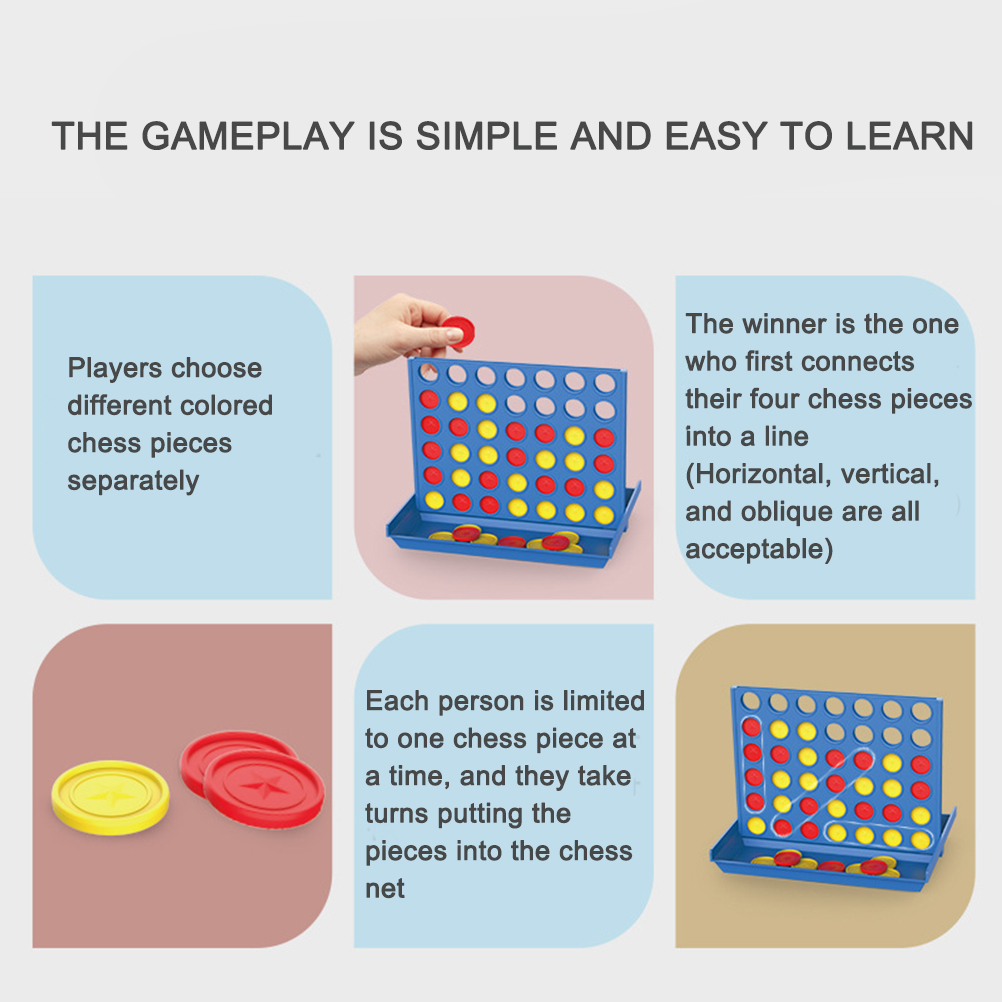 THE GAMEPLAY IS SIMPLE AND EASY TO LEARN

Players choose different colored chess pieces separately

The winner is the one who first connects their four chess pieces into a line (Horizontal, vertical, and oblique are all acceptable)

Each person is limited to one chess piece at a time, and they take turns putting the pieces into the chess net